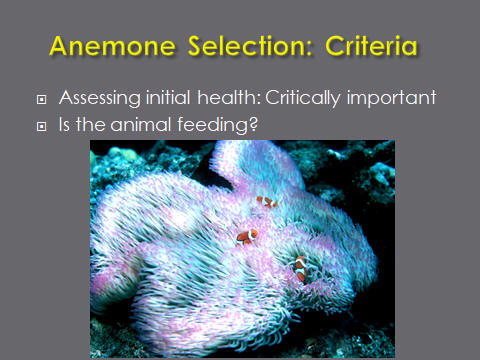 Anemone Selection: Criteria

Assessing initial health: Critically important
Is the animal feeding?